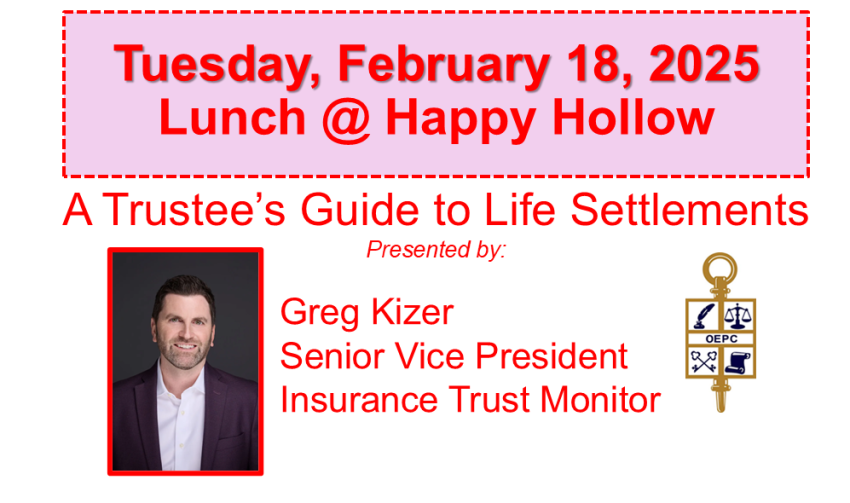 Tuesday, February 18, 2025
Lunch @ Happy Hollow

A Trustee's Guide to Life Settlements

Presented by:

Greg Kizer
Senior Vice President
Insurance Trust Monitor

OEPC